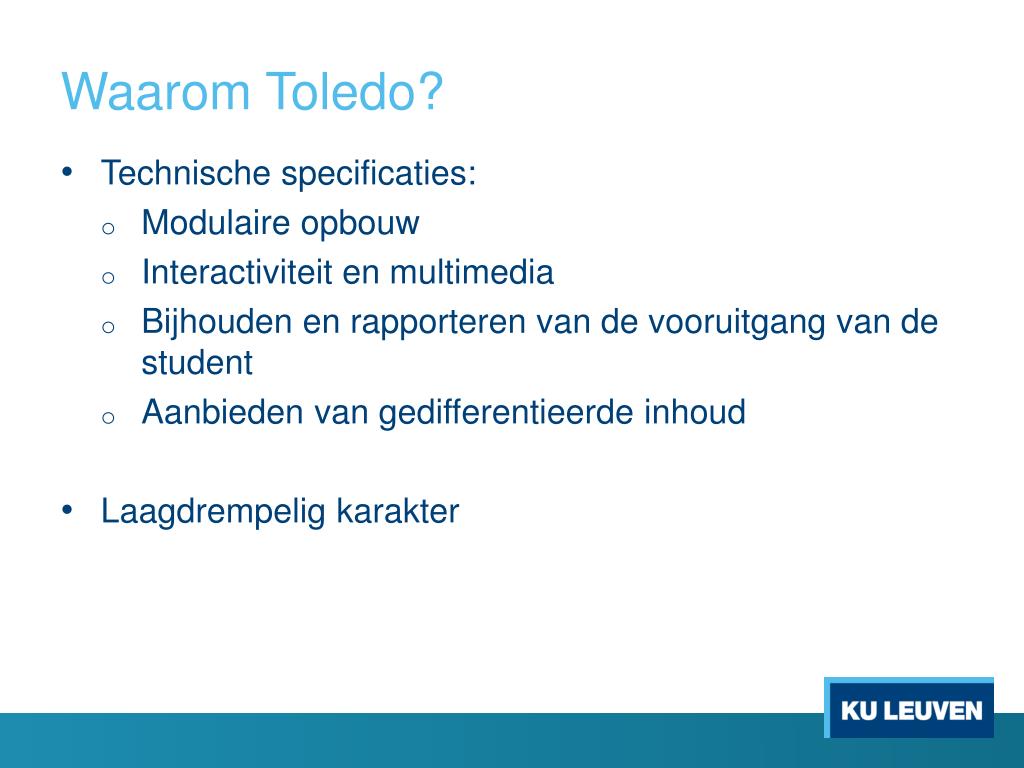 Waarom Toledo?

• Technische specificaties:
  o Modulaire opbouw
  o Interactiviteit en multimedia
  o Bijhouden en rapporteren van de vooruitgang van de student
  o Aanbieden van gedifferentieerde inhoud

• Laagdrempelig karakter

KU LEUVEN